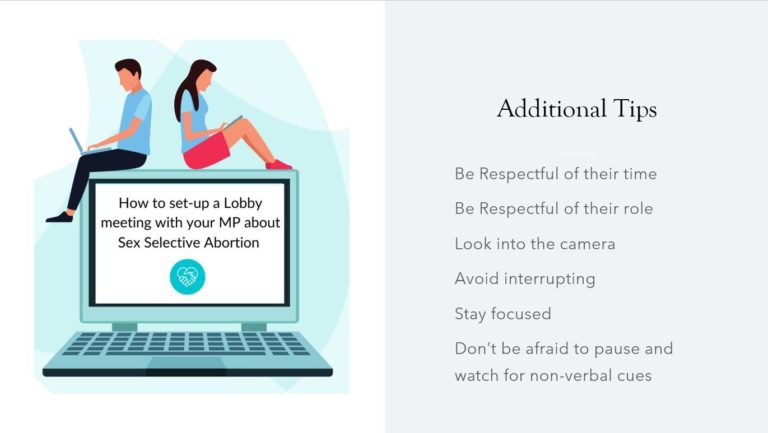 How to set-up a Lobby meeting with your MP about Sex Selective Abortion

Additional Tips

Be Respectful of their time

Be Respectful of their role

Look into the camera

Avoid interrupting

Stay focused

Don't be afraid to pause and watch for non-verbal cues